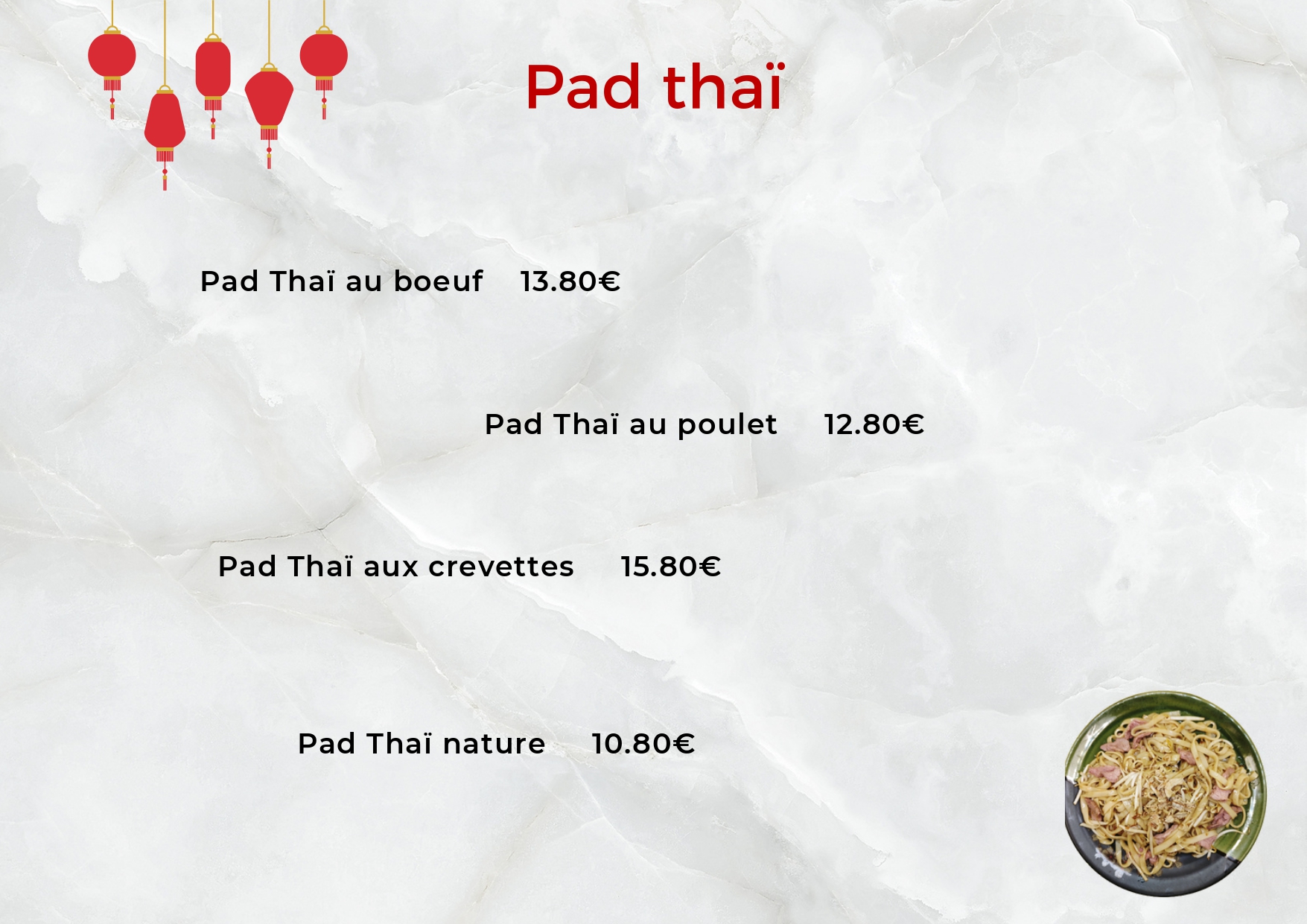 Pad thaï

Pad Thaï au boeuf 13.80€

Pad Thaï au poulet 12.80€

Pad Thaï aux crevettes 15.80€

Pad Thaï nature 10.80€